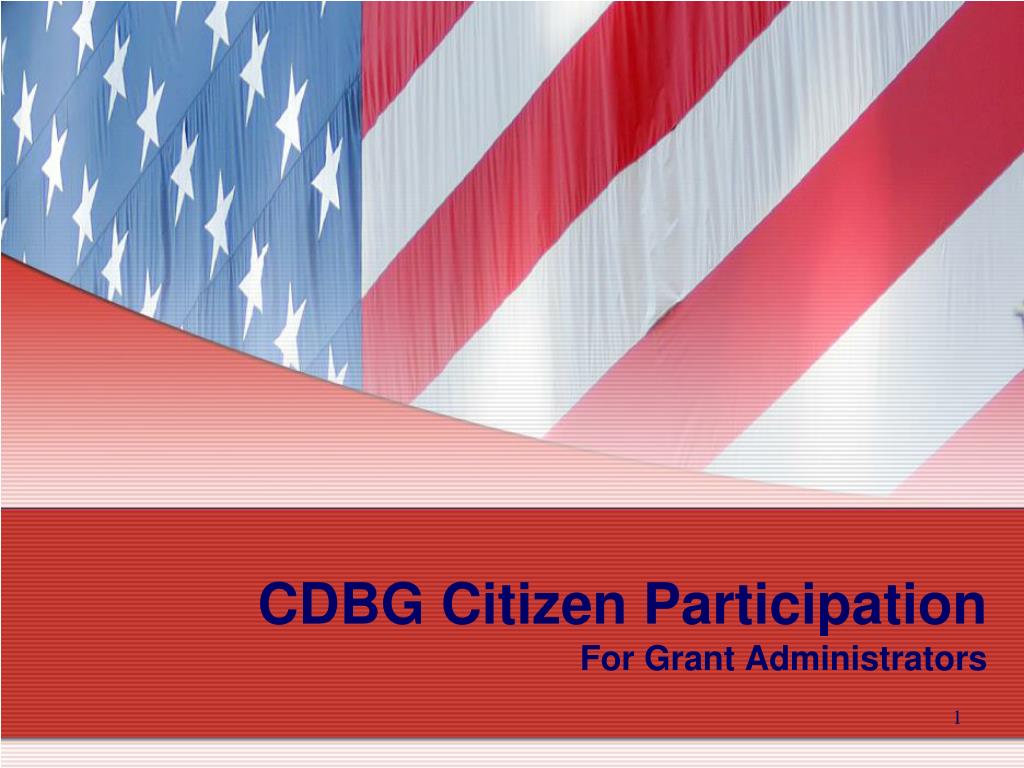 CDBG Citizen Participation
For Grant Administrators

1